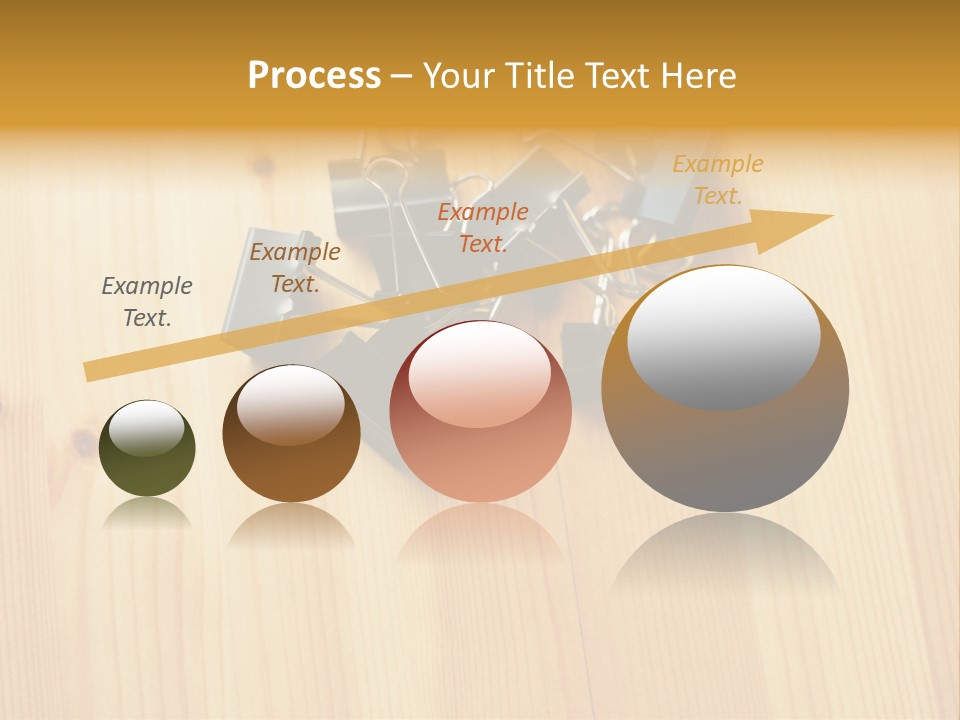 Process – Your Title Text Here

Example Text.

Example Text.

Example Text.

Example Text.